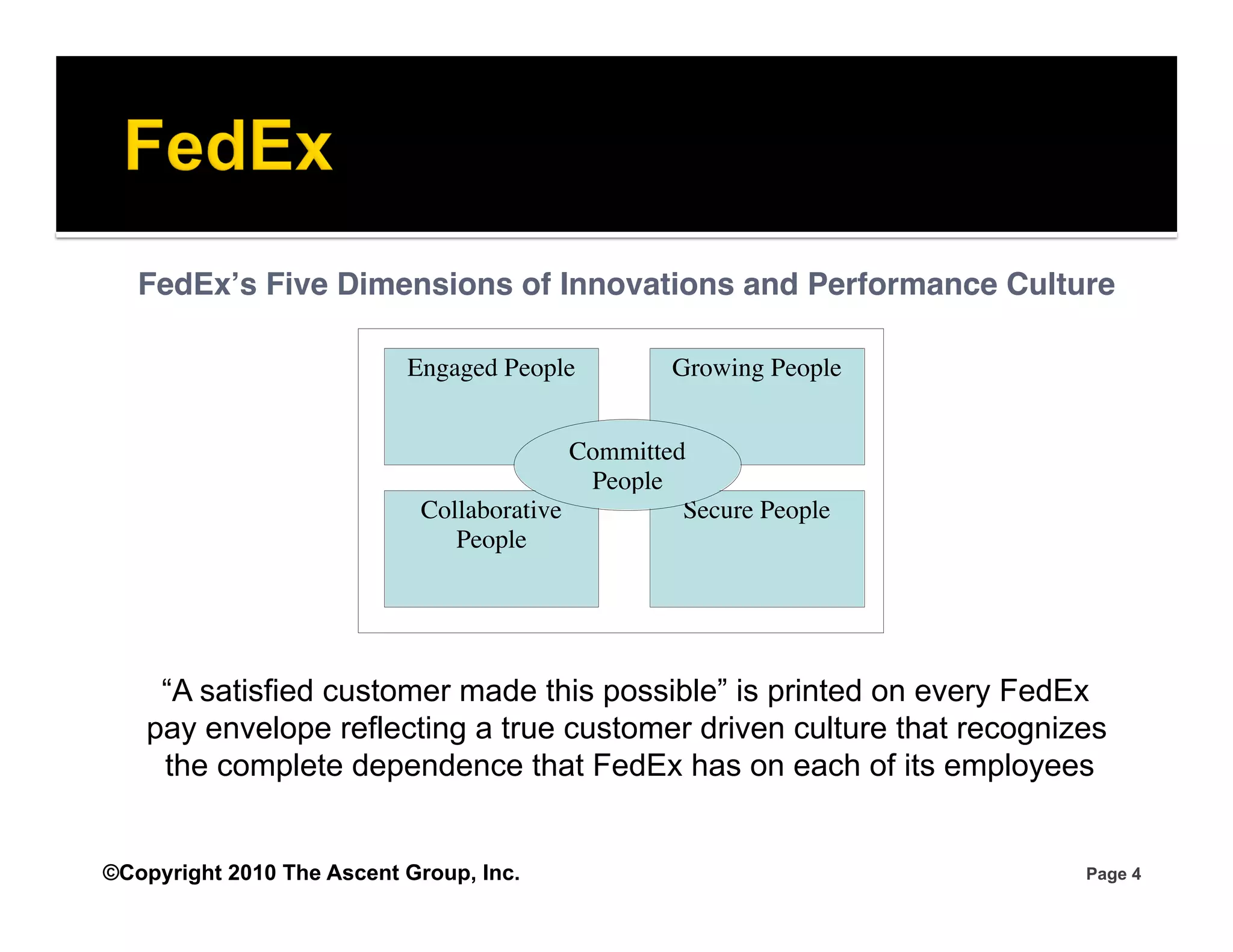 FedEx

FedEx's Five Dimensions of Innovations and Performance Culture

Engaged People

Growing People

Committed People

Collaborative People

Secure People

"A satisfied customer made this possible" is printed on every FedEx pay envelope reflecting a true customer driven culture that recognizes the complete dependence that FedEx has on each of its employees

©Copyright 2010 The Ascent Group, Inc.

Page 4